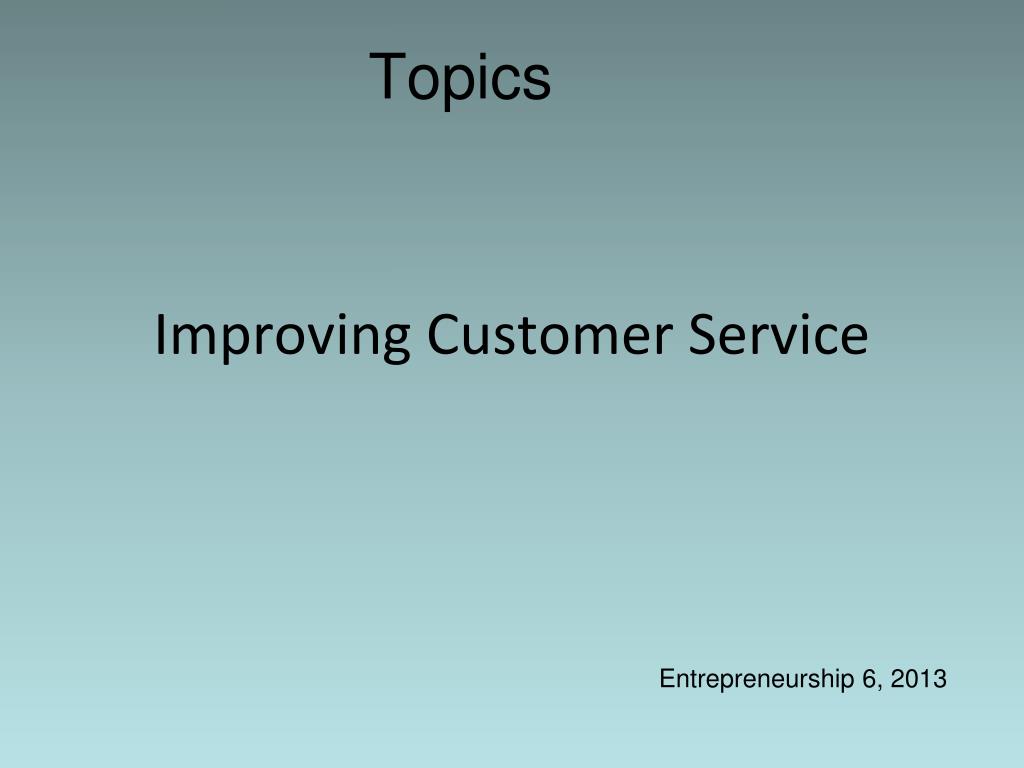 Topics

Improving Customer Service

Entrepreneurship 6, 2013